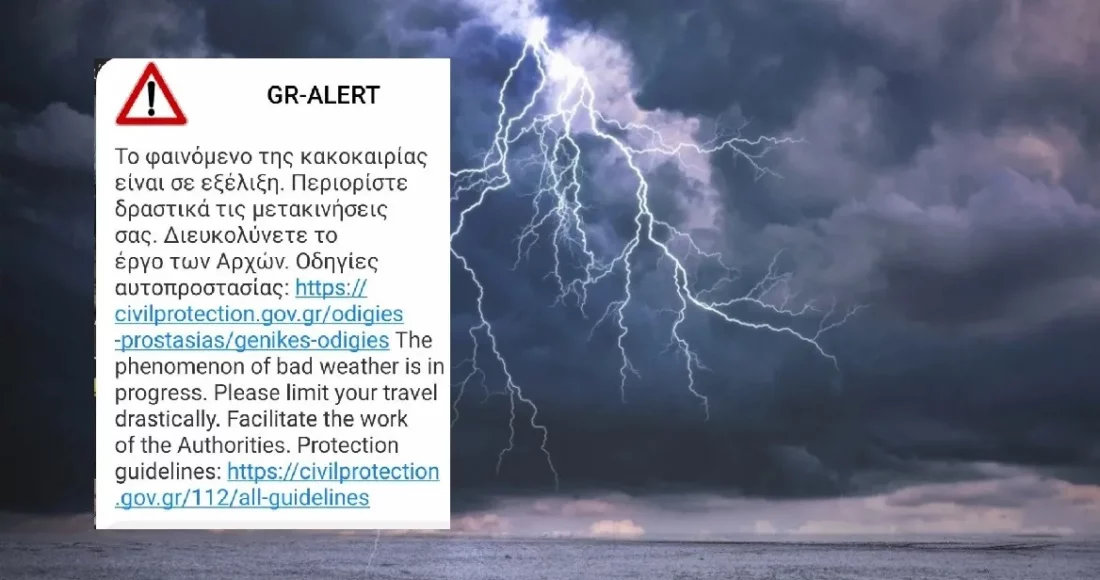 GR-ALERT

Το φαινόμενο της κακοκαιρίας είναι σε εξέλιξη. Περιορίστε δραστικά τις μετακινήσεις σας. Διευκολύνετε το έργο των Αρχών. Οδηγίες αυτοπροστασίας: https://civilprotection.gov.gr/odigies-prostasias/genikes-odigies The phenomenon of bad weather is in progress. Please limit your travel drastically. Facilitate the work of the Authorities. Protection guidelines: https://civilprotection.gov.gr/112/all-guidelines